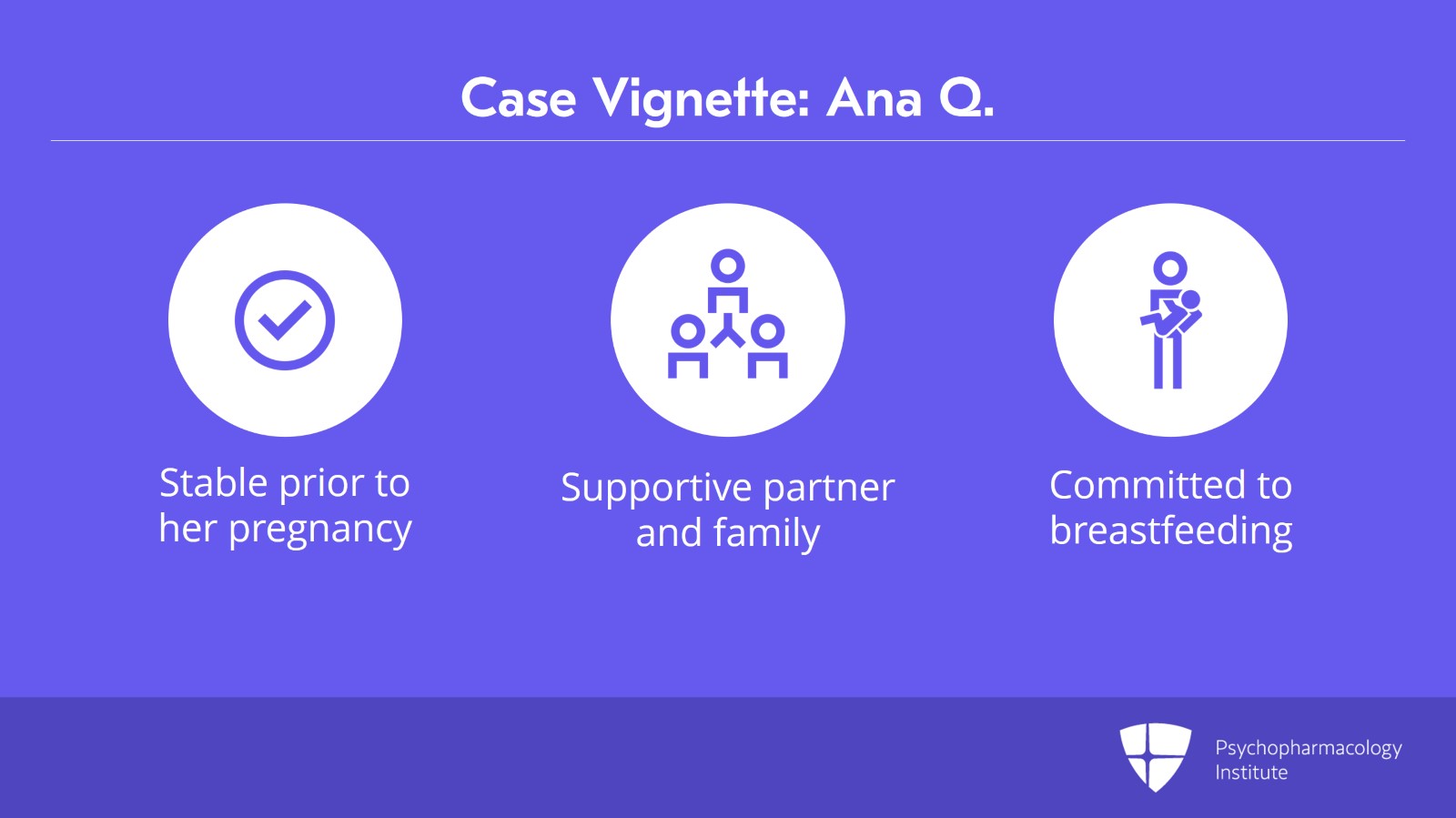 Case Vignette: Ana Q.

Stable prior to her pregnancy

Supportive partner and family

Committed to breastfeeding

Psychopharmacology Institute